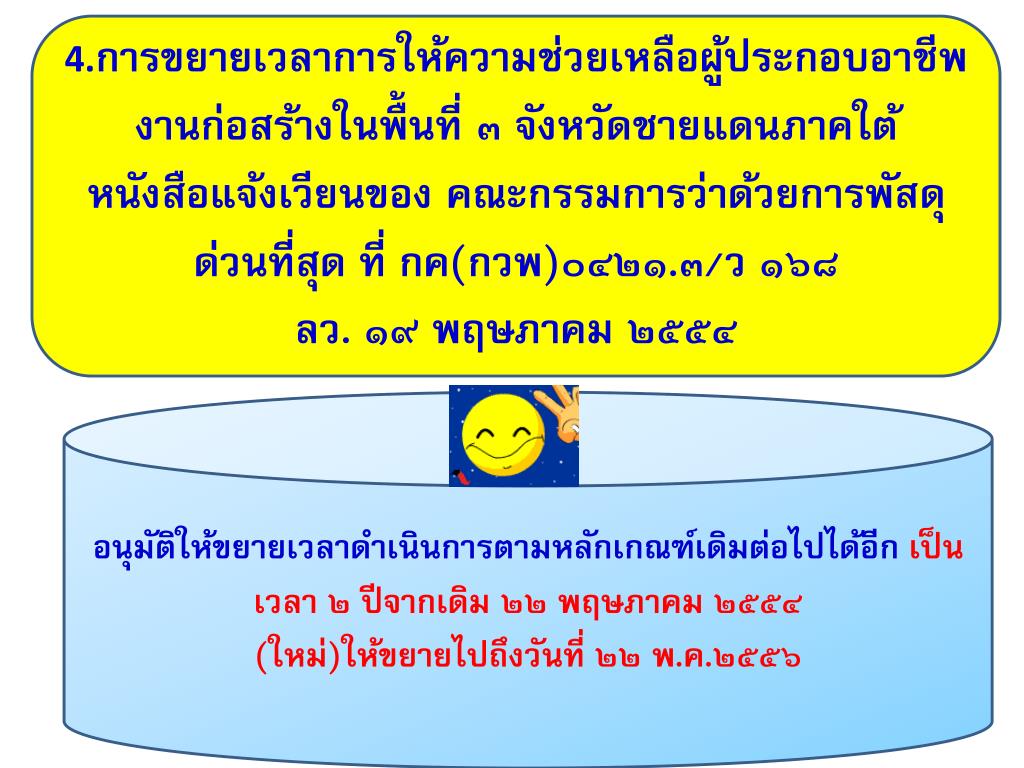 4.การขยายเวลาการให้ความช่วยเหลือผู้ประกอบอาชีพงานก่อสร้างในพื้นที่ ๓ จังหวัดชายแดนภาคใต้ หนังสือแจ้งเวียนของ คณะกรรมการว่าด้วยการพัสดุ ด่วนที่สุด ที่ กค(กวพ)๐๔๒๑.๓/ว ๑๖๘ ลว. ๑๙ พฤษภาคม ๒๕๕๔

อนุมัติให้ขยายเวลาดำเนินการตามหลักเกณฑ์เดิมต่อไปได้อีก เป็นเวลา ๒ ปีจากเดิม ๒๒ พฤษภาคม ๒๕๕๔ (ใหม่)ให้ขยายไปถึงวันที่ ๒๒ พ.ค.๒๕๕๖